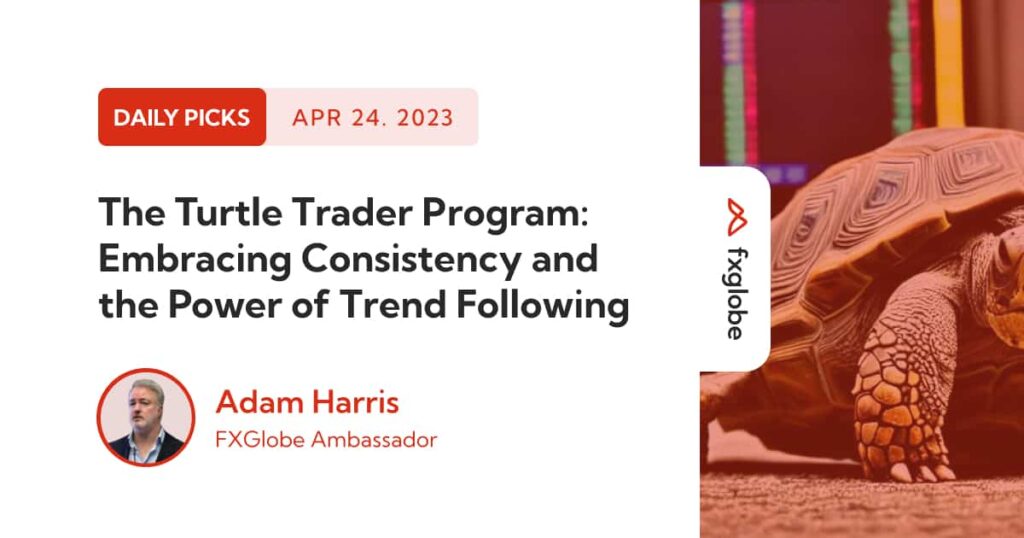 DAILY PICKS APR 24. 2023

The Turtle Trader Program: Embracing Consistency and the Power of Trend Following

Adam Harris
FXGlobe Ambassador

fxglobe